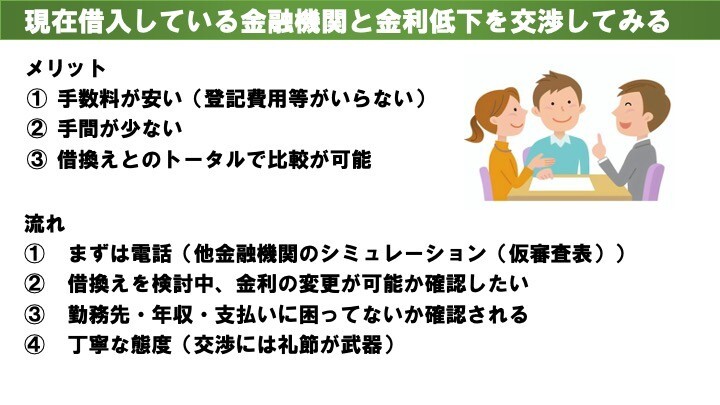 現在借入している金融機関と金利低下を交渉してみる

メリット
① 手数料が安い（登記費用等がいらない）
② 手間が少ない
③ 借換えとのトータルで比較が可能

流れ
① まずは電話（他金融機関のシミュレーション（仮審査表））
② 借換えを検討中、金利の変更が可能か確認したい
③ 勤務先・年収・支払いに困ってないか確認される
④ 丁寧な態度（交渉には礼節が武器）